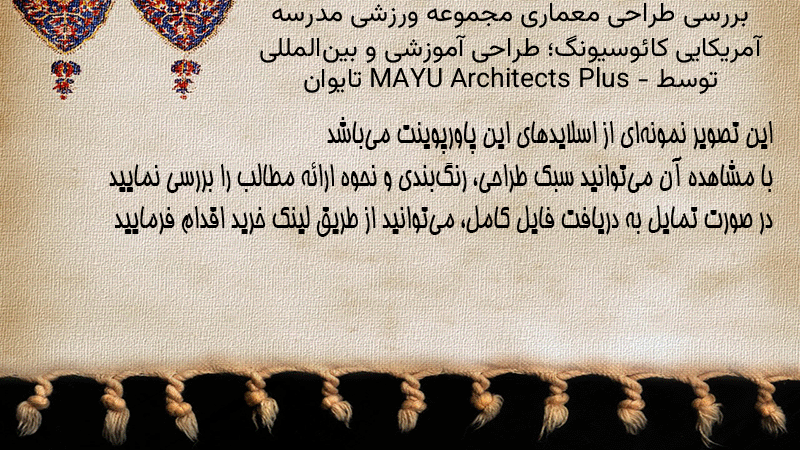 بررسی طراحی معماری مجموعه ورزشی مدرسه آمریکایی کائوسیونگ؛ طراحی آموزشی و بین‌المللی توسط MAYU Architects Plus - تایوان

این تصویر نمونه‌ای از اسلایدهای این پاورپوینت می‌باشد
با مشاهده آن می‌توانید سبک طراحی، رنگ‌بندی و نحوه ارائه مطالب را بررسی نمایید
در صورت تمایل به دریافت فایل کامل، می‌توانید از طریق لینک خرید اقدام فرمایید